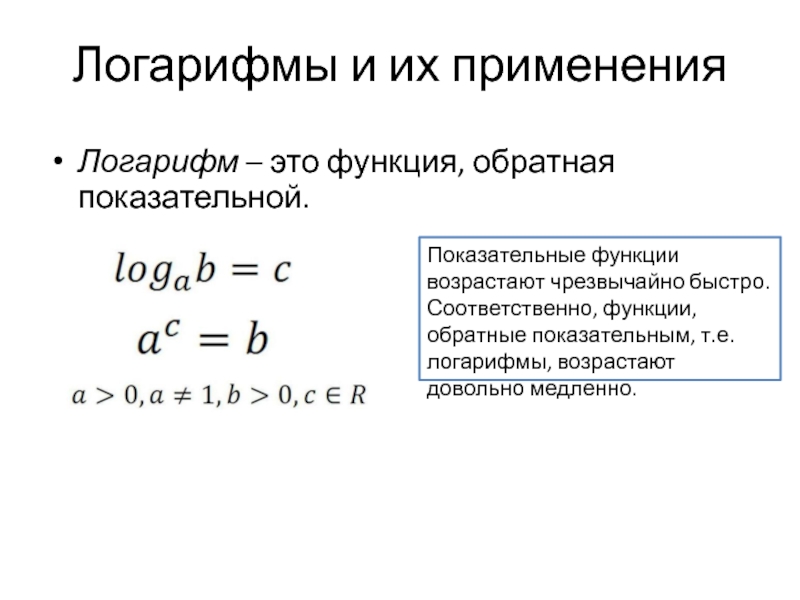 Логарифмы и их применения

• Логарифм – это функция, обратная показательной.

$log_a b = c$

$a^c = b$

$a > 0, a \neq 1, b > 0, c \in R$

Показательные функции возрастают чрезвычайно быстро. Соответственно, функции, обратные показательным, т.е. логарифмы, возрастают довольно медленно.